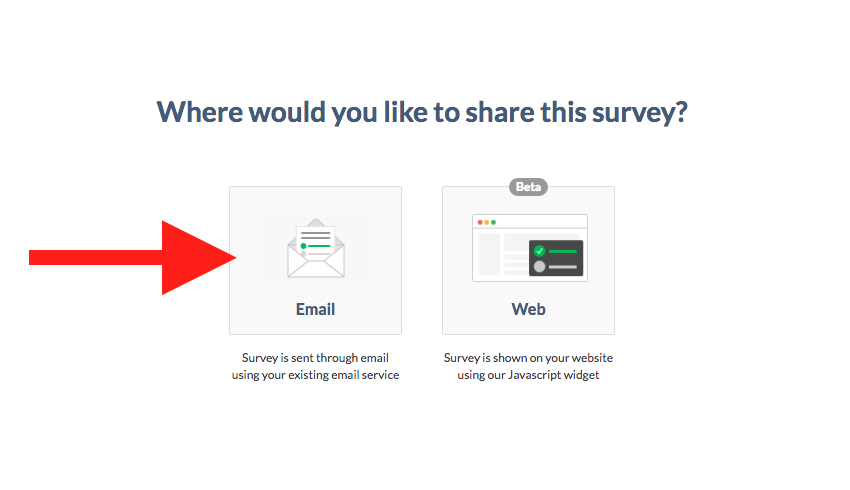 Where would you like to share this survey?

Email

Survey is sent through email using your existing email service

Beta

Web

Survey is shown on your website using our Javascript widget